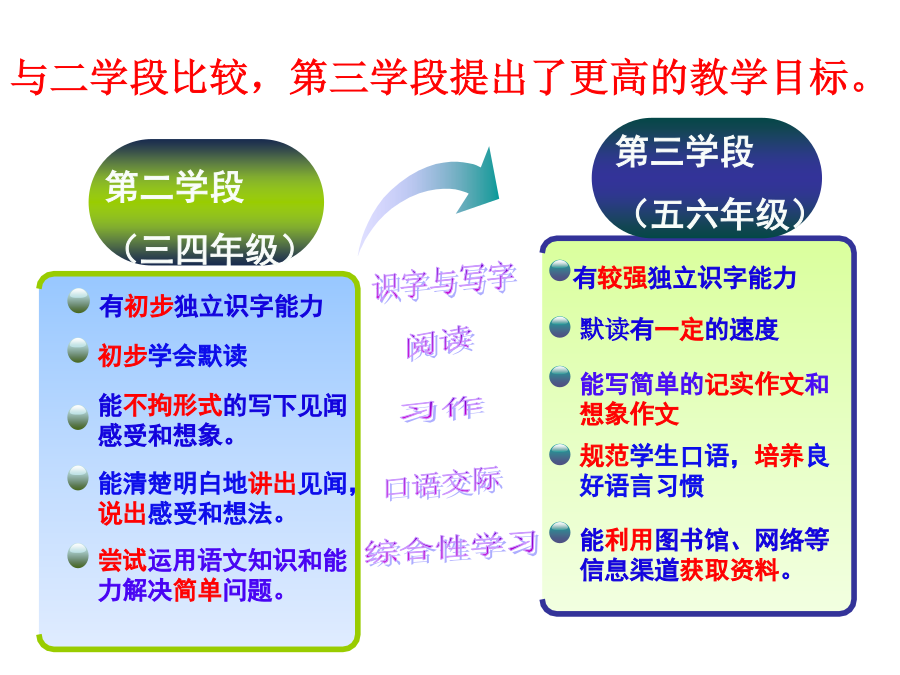 与二学段比较，第三学段提出了更高的教学目标。

第二学段
（三四年级）

有初步独立识字能力

初步学会默读

能不拘形式的写下见闻感受和想象。

能清楚明白地讲出见闻，说出感受和想法。

尝试运用语文知识和能力解决简单问题。

识字与写字
阅读
习作
口语交际
综合性学习

第三学段
（五六年级）

有较强独立识字能力

默读有一定的速度

能写简单的记实作文和想象作文

规范学生口语，培养良好语言习惯

能利用图书馆、网络等信息渠道获取资料。